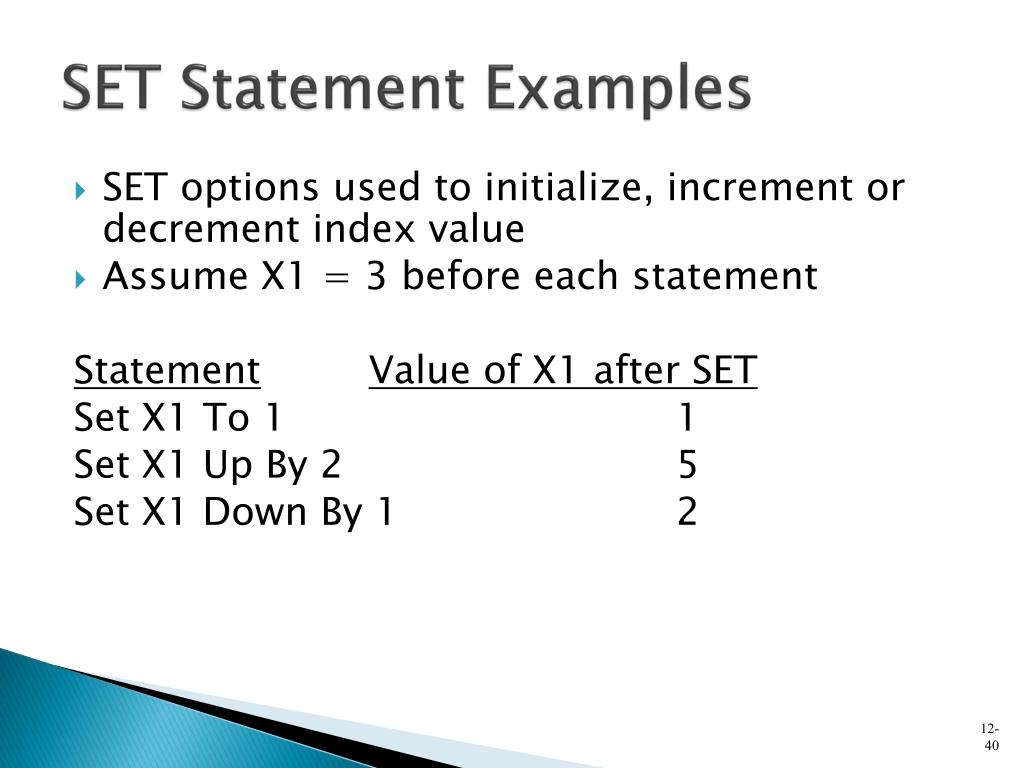 SET Statement Examples

SET options used to initialize, increment or decrement index value

Assume X1 = 3 before each statement

| Statement | Value of X1 after SET |
|---|---|
| Set X1 To 1 | 1 |
| Set X1 Up By 2 | 5 |
| Set X1 Down By 1 | 2 |

12-40